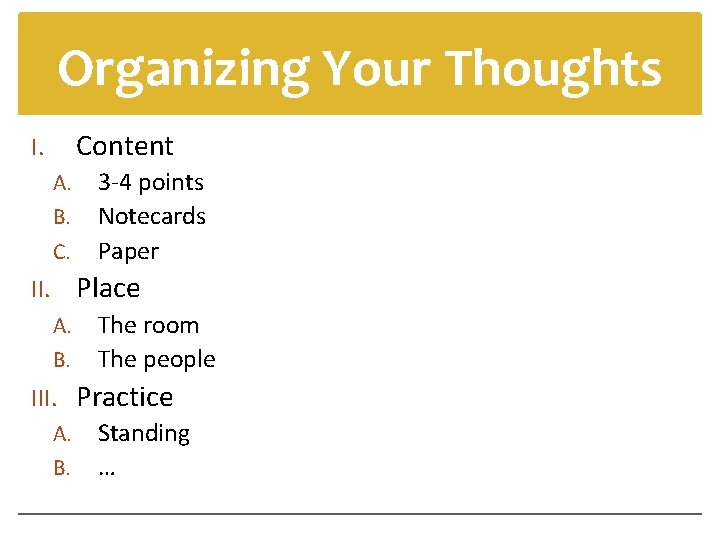 Organizing Your Thoughts

I. Content
A. 3-4 points
B. Notecards
C. Paper
II. Place
A. The room
B. The people
III. Practice
A. Standing
B. …